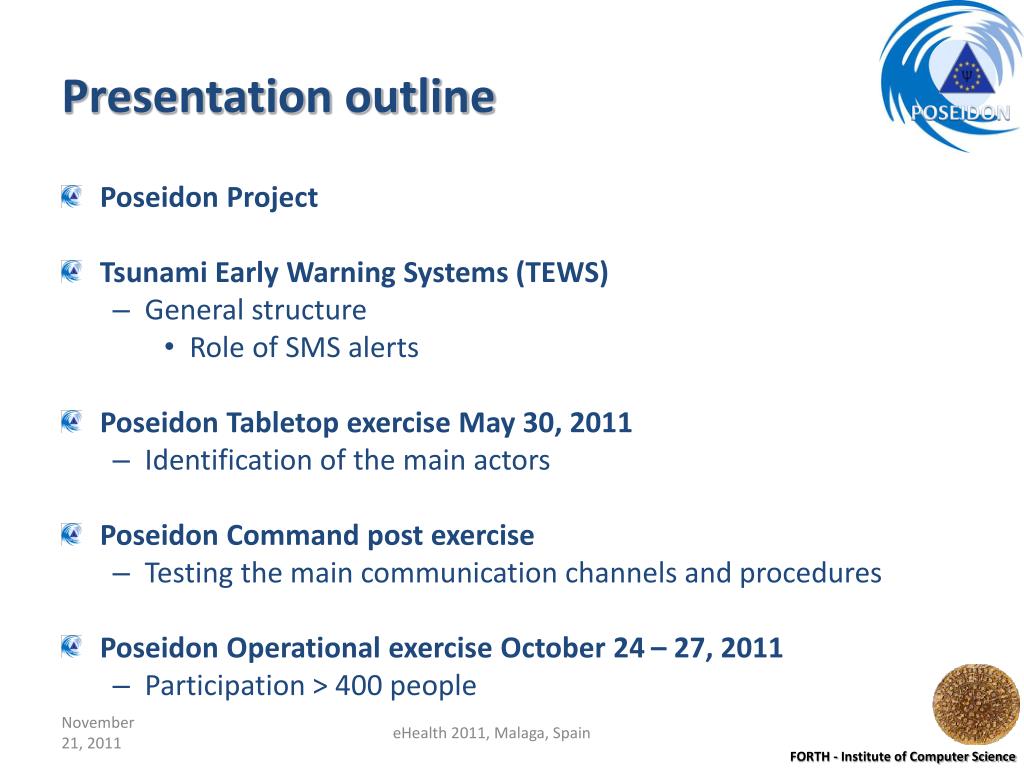 Presentation outline

POSEIDON

Poseidon Project

Tsunami Early Warning Systems (TEWS)
– General structure
• Role of SMS alerts

Poseidon Tabletop exercise May 30, 2011
– Identification of the main actors

Poseidon Command post exercise
– Testing the main communication channels and procedures

Poseidon Operational exercise October 24 – 27, 2011
– Participation > 400 people

November 21, 2011

eHealth 2011, Malaga, Spain

FORTH - Institute of Computer Science